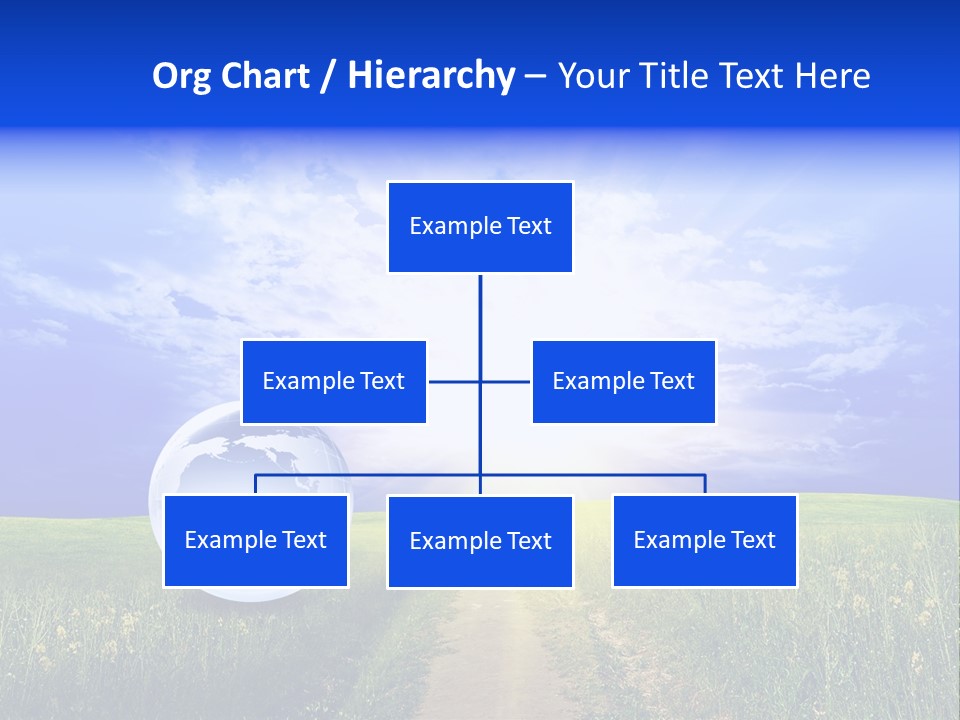 Org Chart / Hierarchy – Your Title Text Here

Example Text

Example Text

Example Text

Example Text

Example Text

Example Text